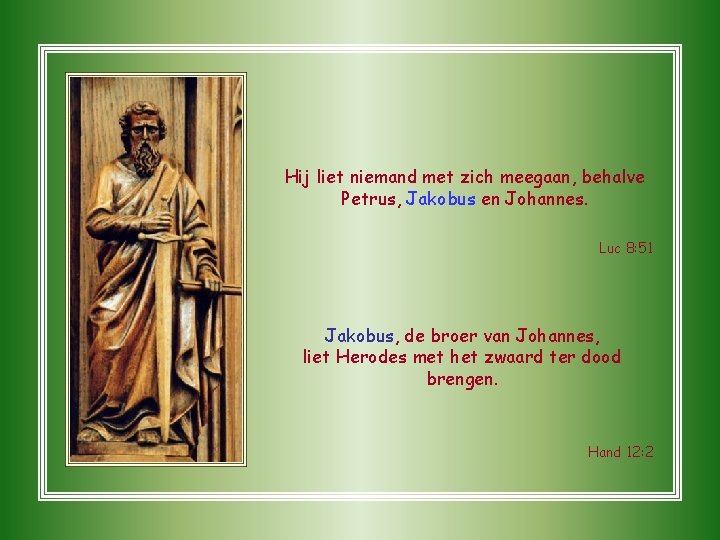 Hij liet niemand met zich meegaan, behalve Petrus, Jakobus en Johannes.

Luc 8:51

Jakobus, de broer van Johannes, liet Herodes met het zwaard ter dood brengen.

Hand 12:2